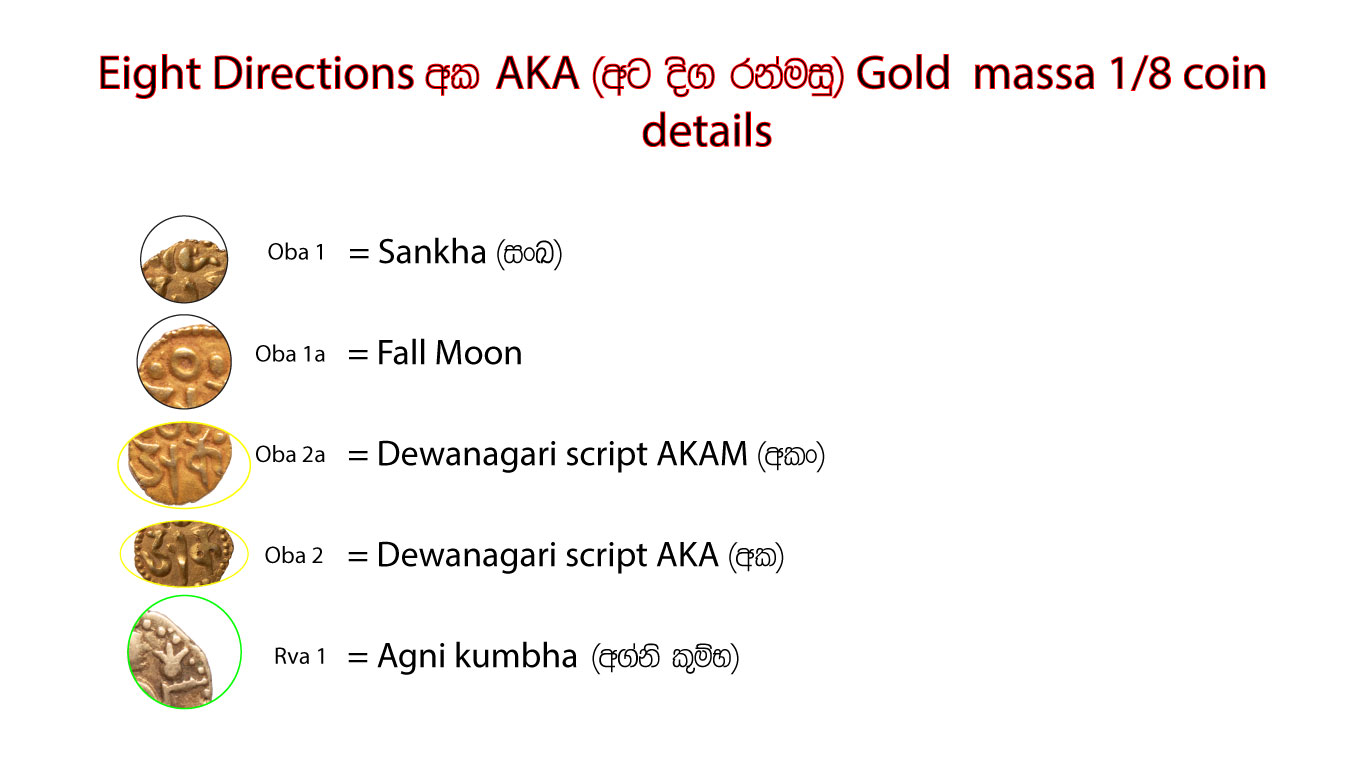 Eight Directions අක AKA (අට දිග රන්මසු) Gold massa 1/8 coin details

Oba 1 = Sankha (සංඛ)

Oba 1a = Fall Moon

Oba 2a = Dewanagari script AKAM (අකං)

Oba 2 = Dewanagari script AKA (අක)

Rva 1 = Agni kumbha (අග්නි කුම්භ)